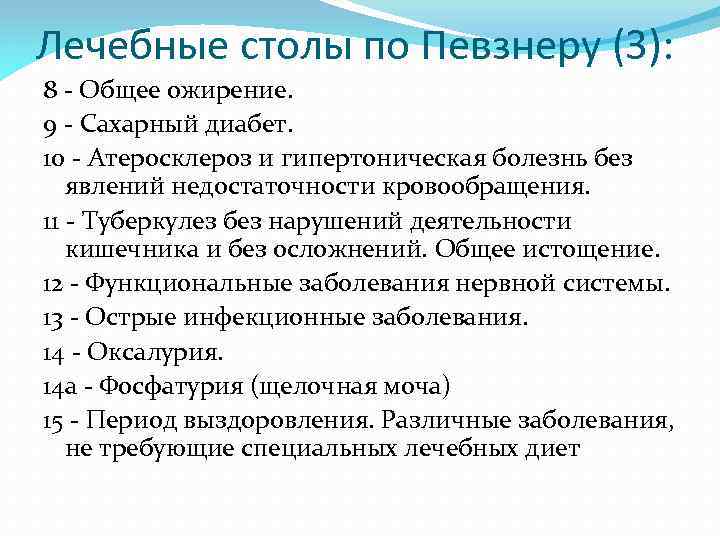 Лечебные столы по Певзнеру (3):

8 - Общее ожирение.

9 - Сахарный диабет.

10 - Атеросклероз и гипертоническая болезнь без явлений недостаточности кровообращения.

11 - Туберкулез без нарушений деятельности кишечника и без осложнений. Общее истощение.

12 - Функциональные заболевания нервной системы.

13 - Острые инфекционные заболевания.

14 - Оксалурия.

14а - Фосфатурия (щелочная моча)

15 - Период выздоровления. Различные заболевания, не требующие специальных лечебных диет